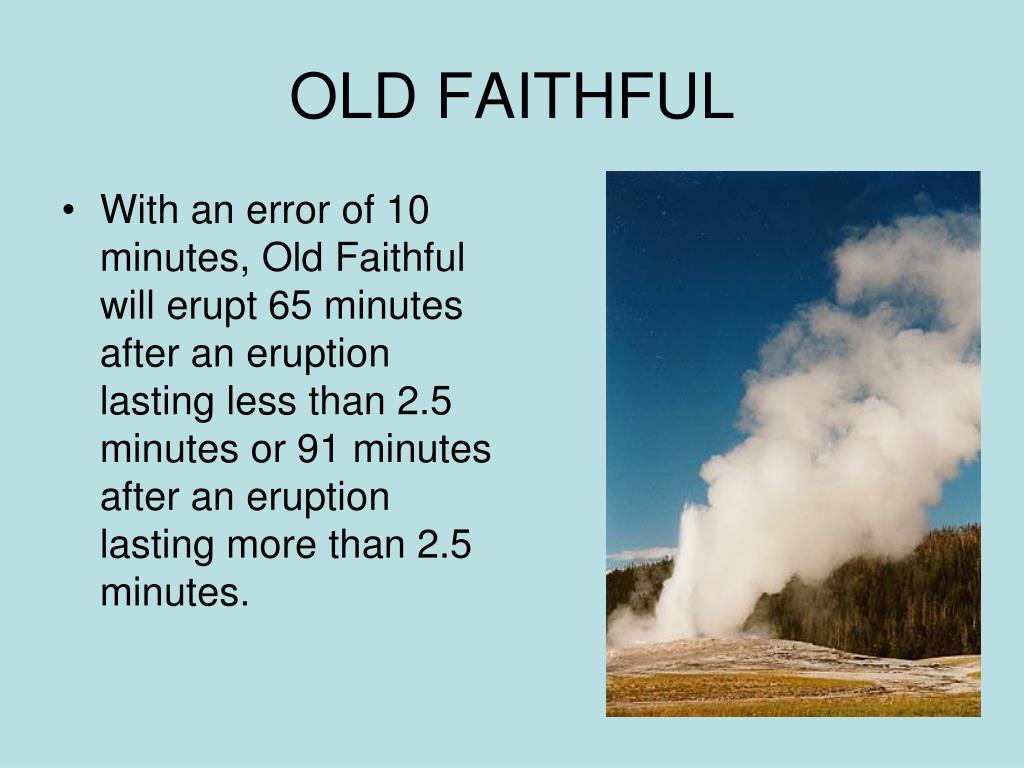 OLD FAITHFUL

• With an error of 10 minutes, Old Faithful will erupt 65 minutes after an eruption lasting less than 2.5 minutes or 91 minutes after an eruption lasting more than 2.5 minutes.